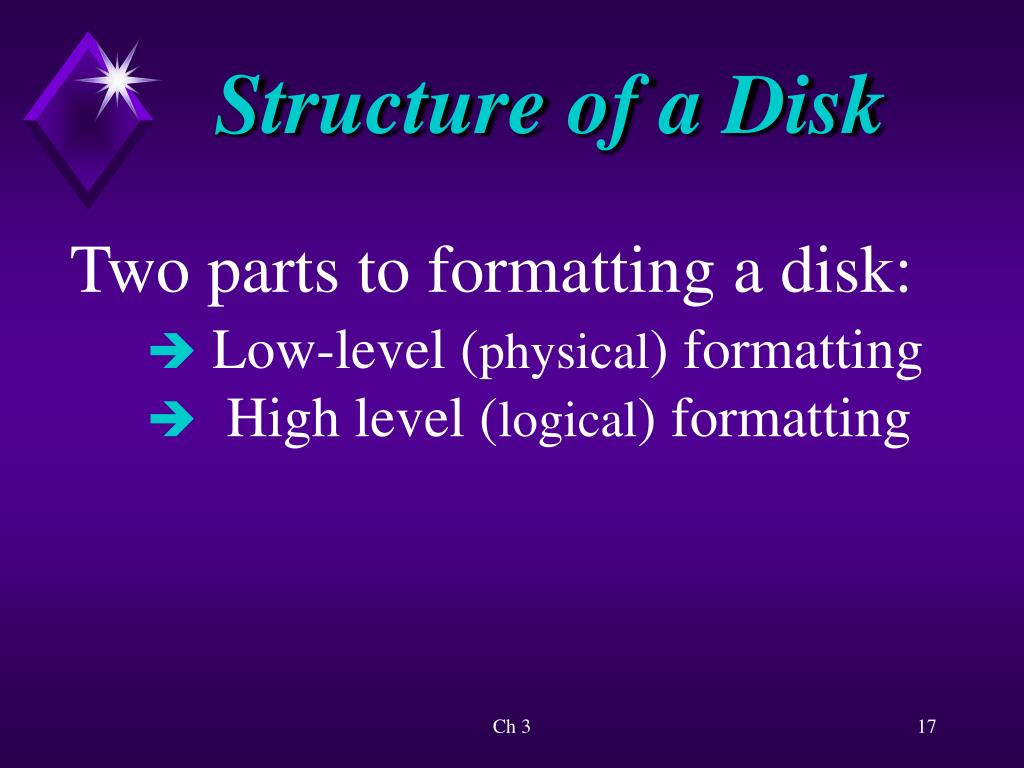 Structure of a Disk

Two parts to formatting a disk:

➔ Low-level (physical) formatting

➔ High level (logical) formatting

Ch 3

17